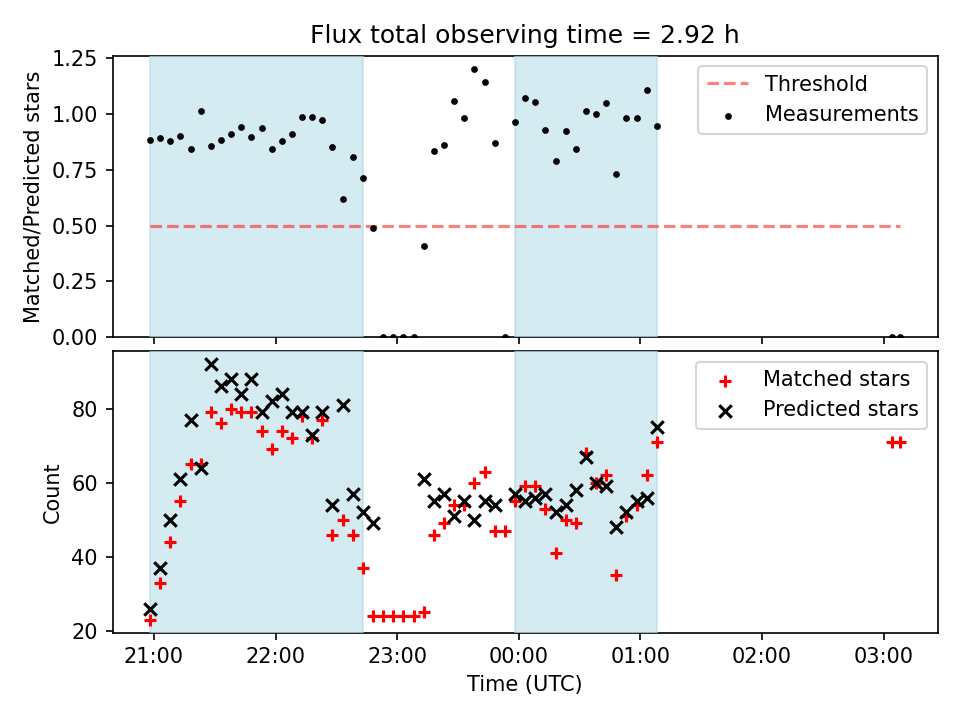 Flux total observing time = 2.92 h

Matched/Predicted stars

1.25
1.00
0.75
0.50
0.25
0.00

Threshold
Measurements

Count

80
60
40
20

Matched stars
Predicted stars

21:00
22:00
23:00
00:00
01:00
02:00
03:00

Time (UTC)